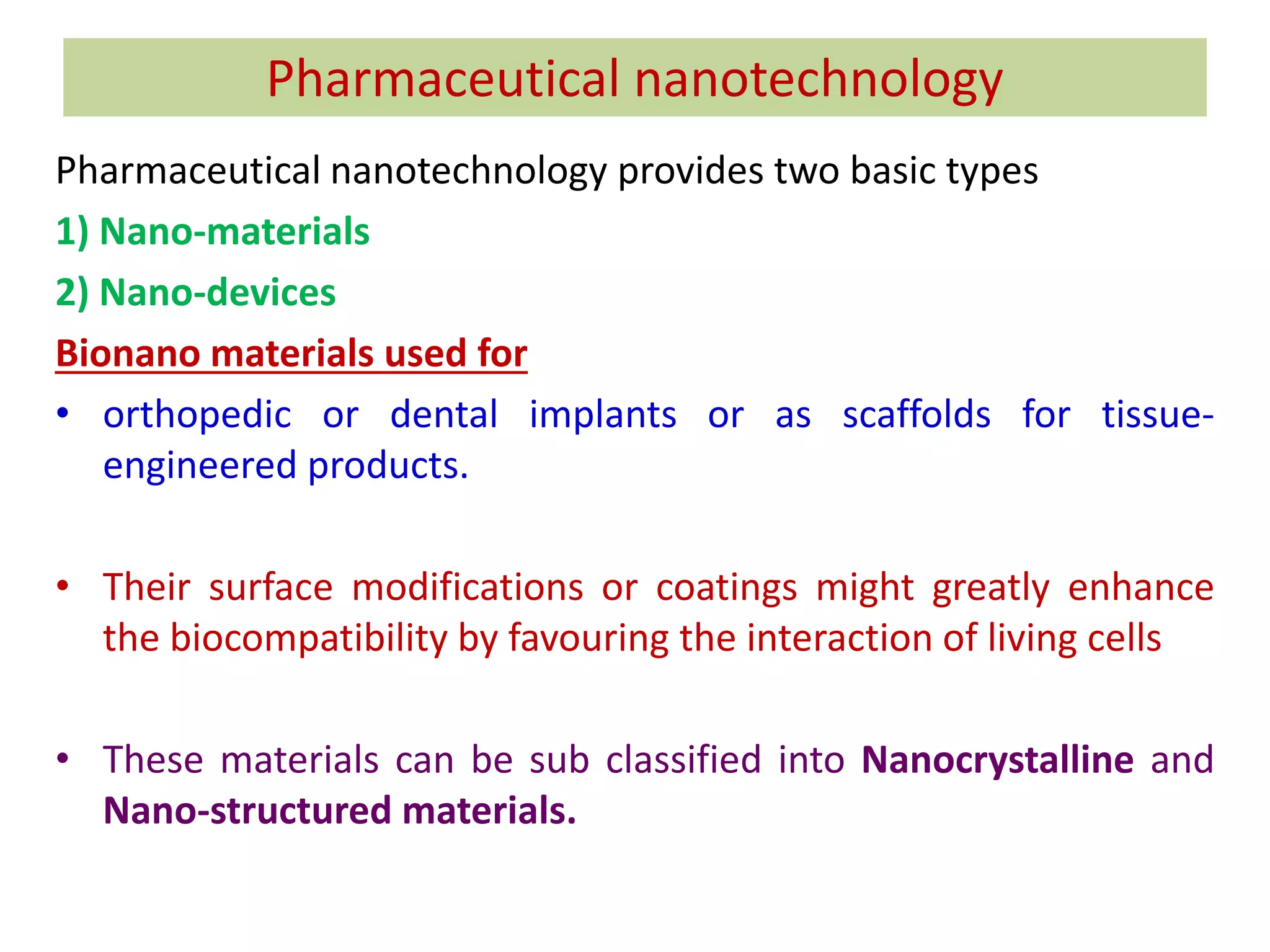 Pharmaceutical nanotechnology

Pharmaceutical nanotechnology provides two basic types

1) Nano-materials

2) Nano-devices

Bionano materials used for

• orthopedic or dental implants or as scaffolds for tissue-engineered products.

• Their surface modifications or coatings might greatly enhance the biocompatibility by favouring the interaction of living cells

• These materials can be sub classified into Nanocrystalline and Nano-structured materials.